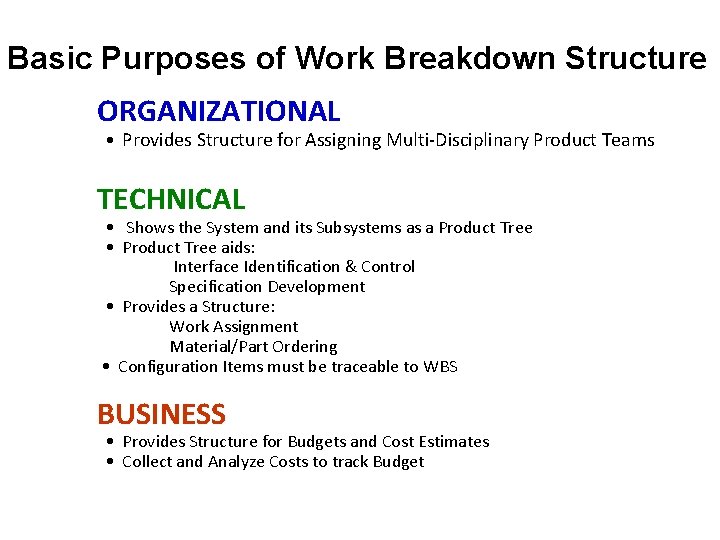 Basic Purposes of Work Breakdown Structure

ORGANIZATIONAL

• Provides Structure for Assigning Multi-Disciplinary Product Teams

TECHNICAL

• Shows the System and its Subsystems as a Product Tree
• Product Tree aids:
Interface Identification & Control
Specification Development
• Provides a Structure:
Work Assignment
Material/Part Ordering
• Configuration Items must be traceable to WBS

BUSINESS

• Provides Structure for Budgets and Cost Estimates
• Collect and Analyze Costs to track Budget